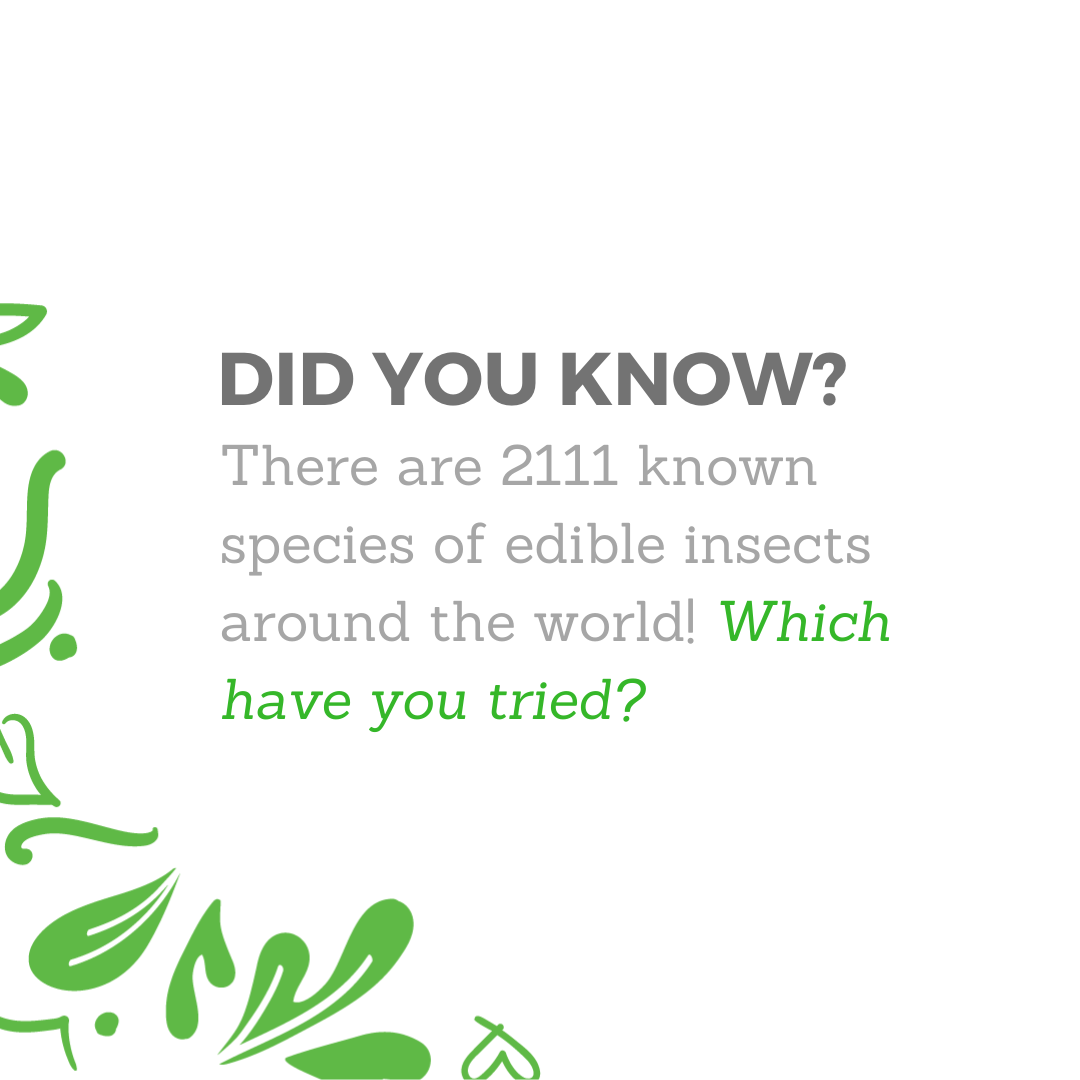 DID YOU KNOW?

There are 2111 known species of edible insects around the world! Which have you tried?